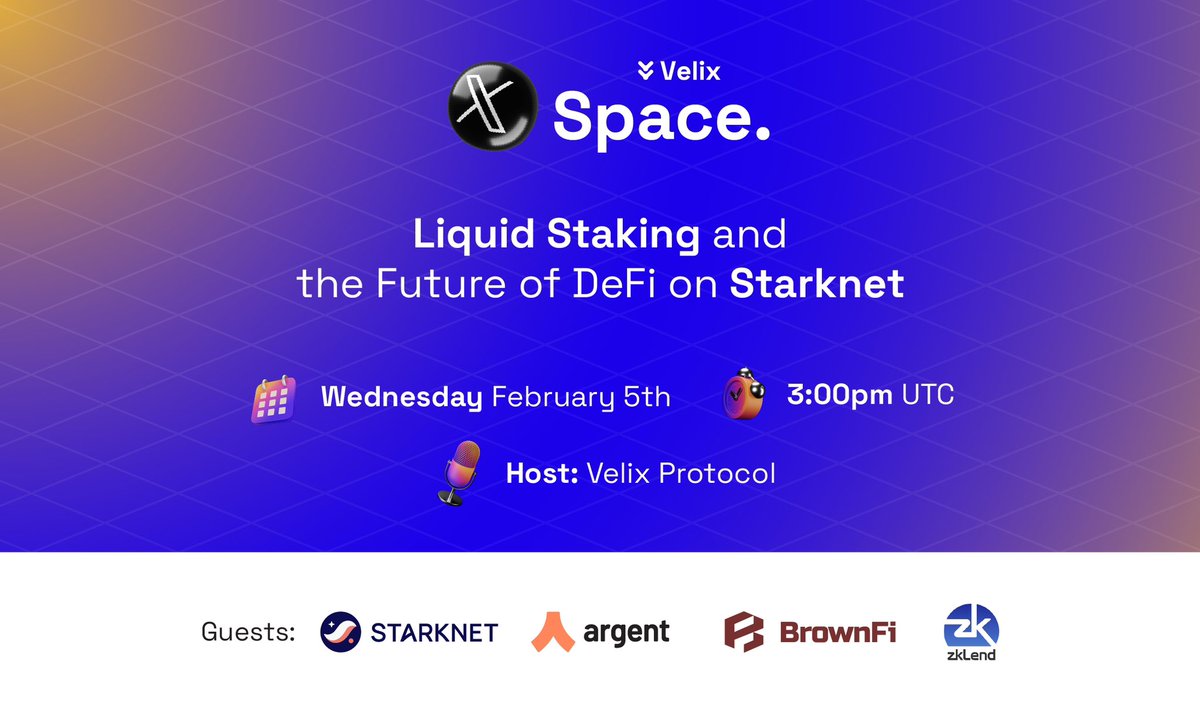 Velix
Space.

Liquid Staking and the Future of DeFi on Starknet

Wednesday February 5th

3:00pm UTC

Host: Velix Protocol

Guests: STARKNET argent BrownFi zk zkLend